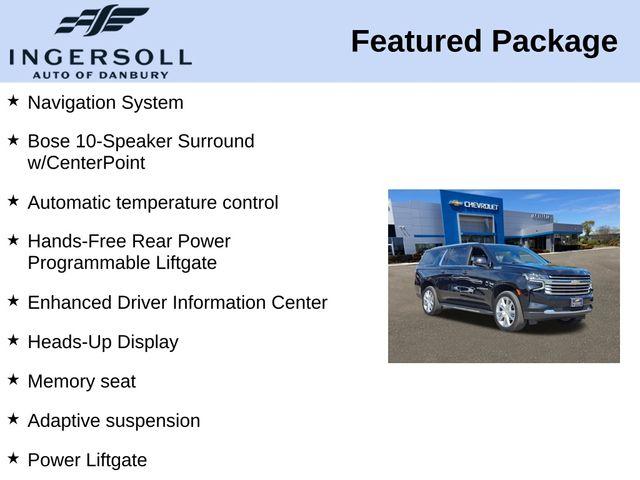 INGERSOLL
AUTO OF DANBURY

Featured Package

★ Navigation System

★ Bose 10-Speaker Surround w/CenterPoint

★ Automatic temperature control

★ Hands-Free Rear Power Programmable Liftgate

★ Enhanced Driver Information Center

★ Heads-Up Display

★ Memory seat

★ Adaptive suspension

★ Power Liftgate

CHEVROLET